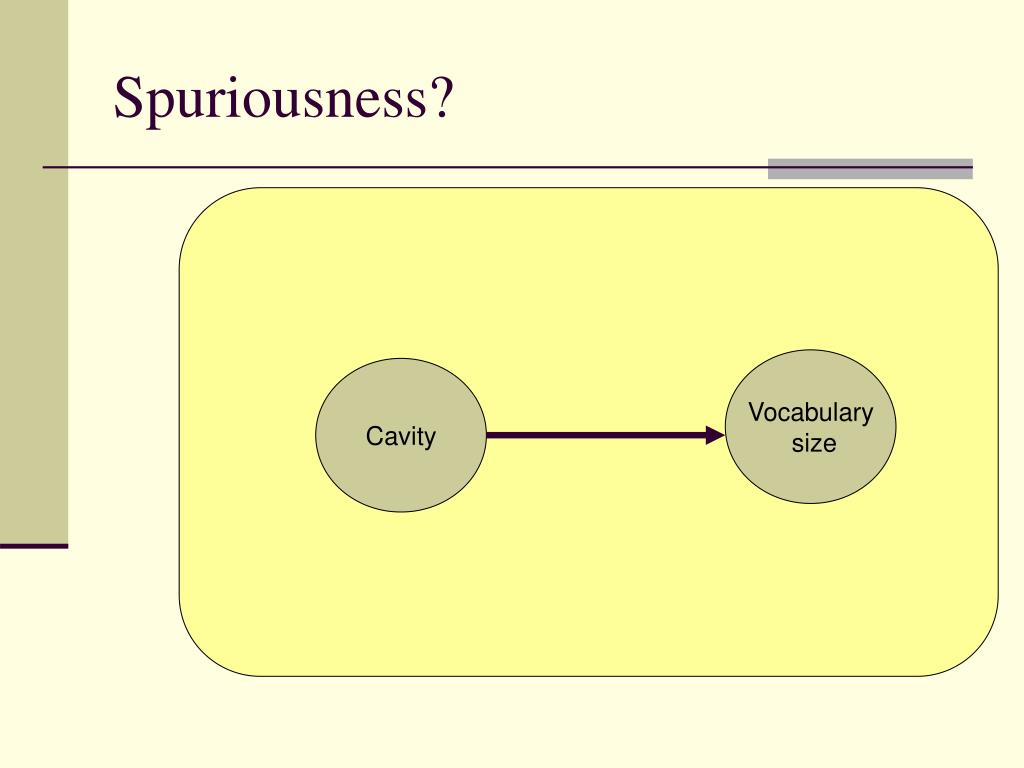 Spuriousness?

Cavity

Vocabulary size